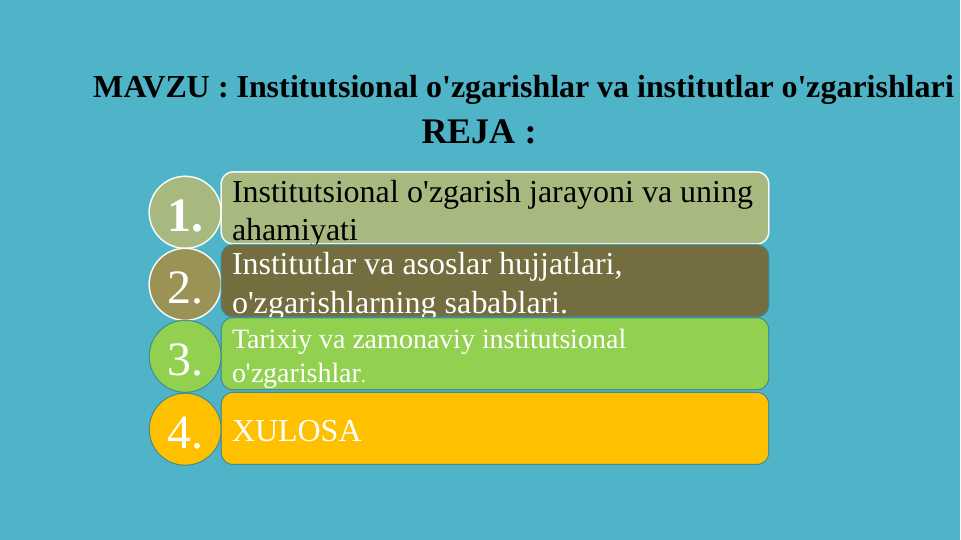 MAVZU : Institutsional o'zgarishlar va institutlar o'zgarishlari
REJA :

1. Institutsional o'zgarish jarayoni va uning ahamiyati

2. Institutlar va asoslar hujjatlari, o'zgarishlarning sabablari.

3. Tarixiy va zamonaviy institutsional o'zgarishlar.

4. XULOSA